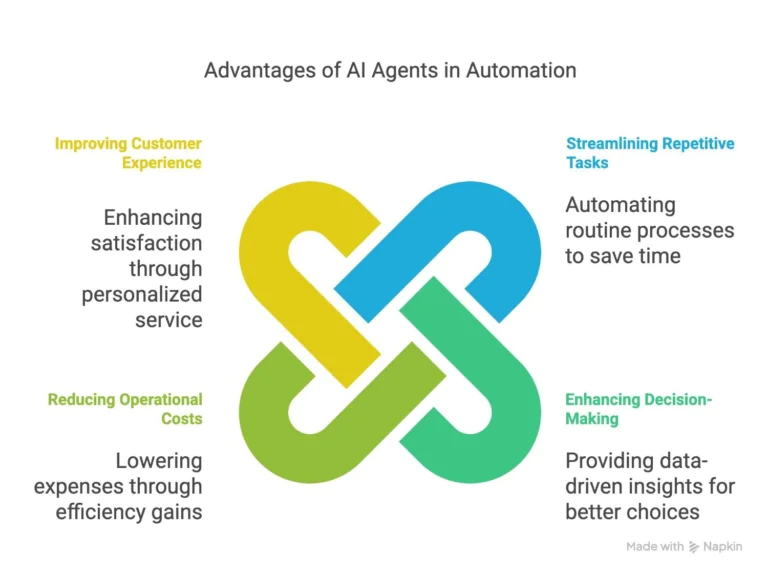 Advantages of AI Agents in Automation

Improving Customer Experience

Enhancing satisfaction through personalized service

Streamlining Repetitive Tasks

Automating routine processes to save time

Reducing Operational Costs

Lowering expenses through efficiency gains

Enhancing Decision-Making

Providing data-driven insights for better choices

Made with Napkin